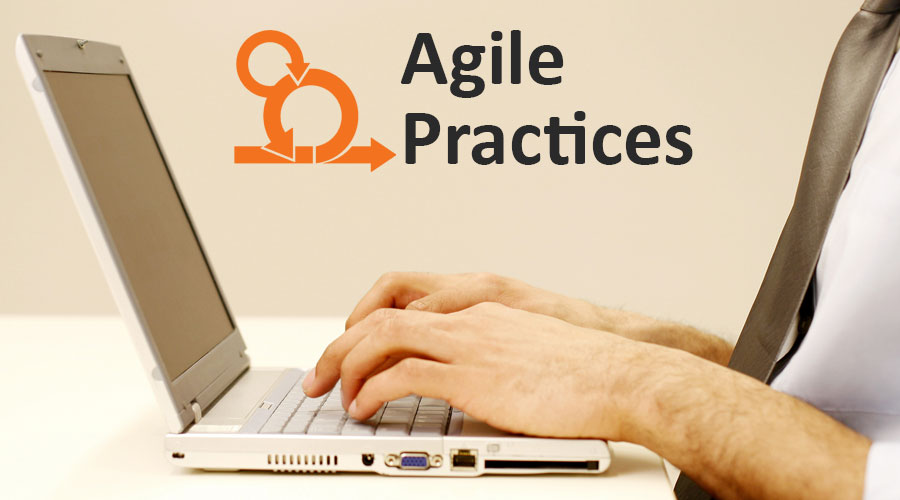 Agile
Practices